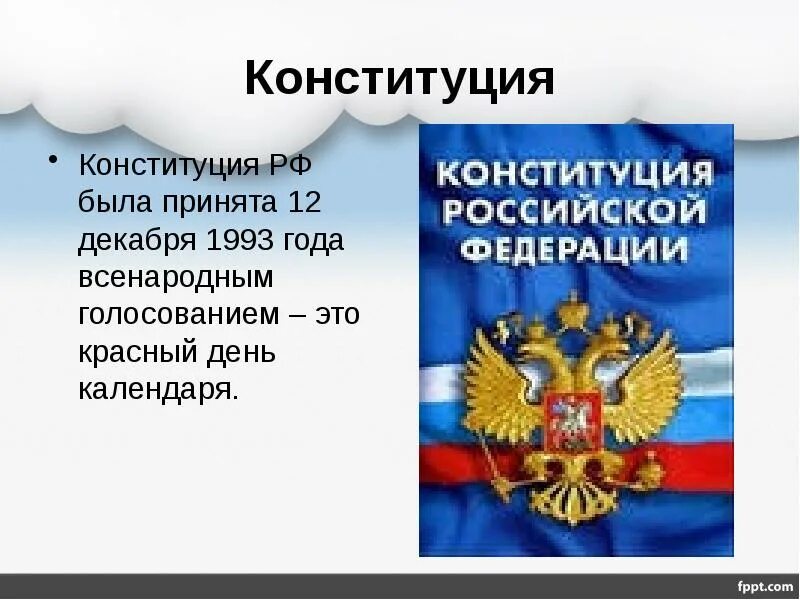 Конституция

• Конституция РФ была принята 12 декабря 1993 года всенародным голосованием – это красный день календаря.

КОНСТИТУЦИЯ РОССИЙСКОЙ ФЕДЕРАЦИИ

fppt.com